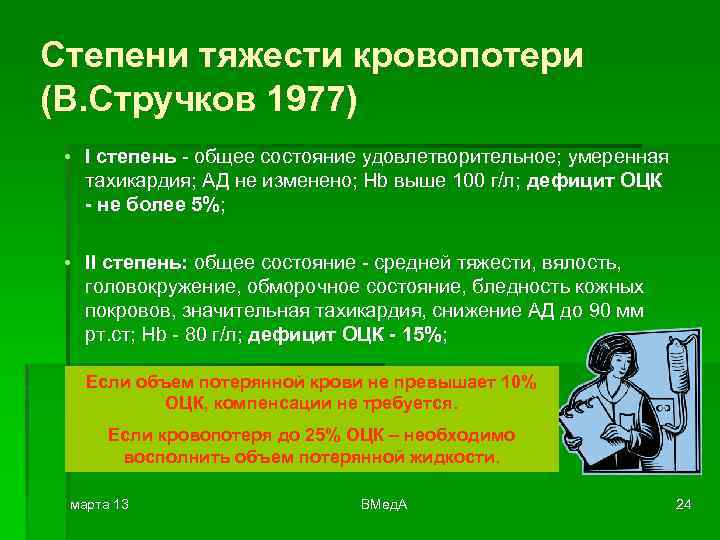 Степени тяжести кровопотери (В.Стручков 1977)

• I степень - общее состояние удовлетворительное; умеренная тахикардия; АД не изменено; Hb выше 100 г/л; дефицит ОЦК - не более 5%;

• II степень: общее состояние - средней тяжести, вялость, головокружение, обморочное состояние, бледность кожных покровов, значительная тахикардия, снижение АД до 90 мм рт.ст; Hb - 80 г/л; дефицит ОЦК - 15%;

Если объем потерянной крови не превышает 10% ОЦК, компенсации не требуется.

Если кровопотеря до 25% ОЦК – необходимо восполнить объем потерянной жидкости.

марта 13

ВМедА

24